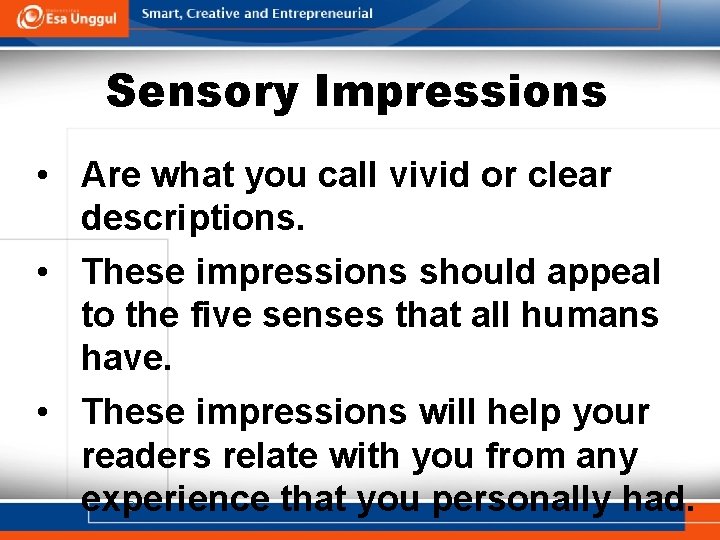 Esa Unggul
Smart, Creative and Entrepreneurial

Sensory Impressions

• Are what you call vivid or clear descriptions.
• These impressions should appeal to the five senses that all humans have.
• These impressions will help your readers relate with you from any experience that you personally had.